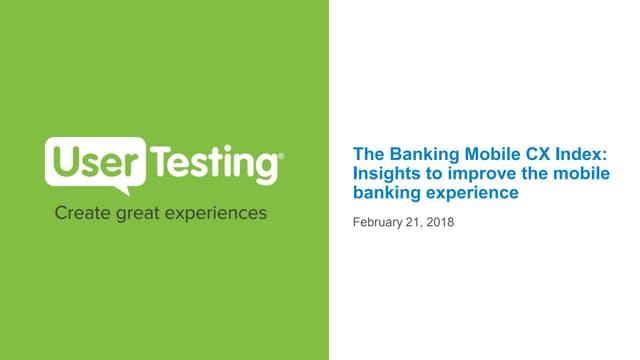 UserTesting®

Create great experiences

The Banking Mobile CX Index: Insights to improve the mobile banking experience

February 21, 2018